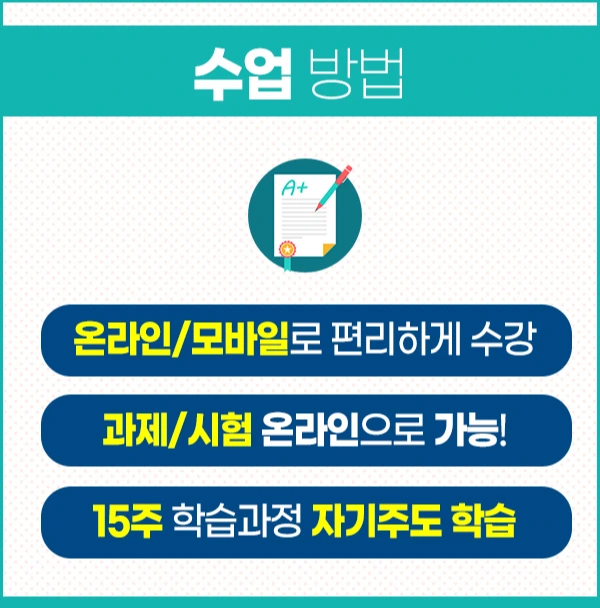 수업 방법

A+

온라인/모바일로 편리하게 수강

과제/시험 온라인으로 가능!

15주 학습과정 자기주도 학습